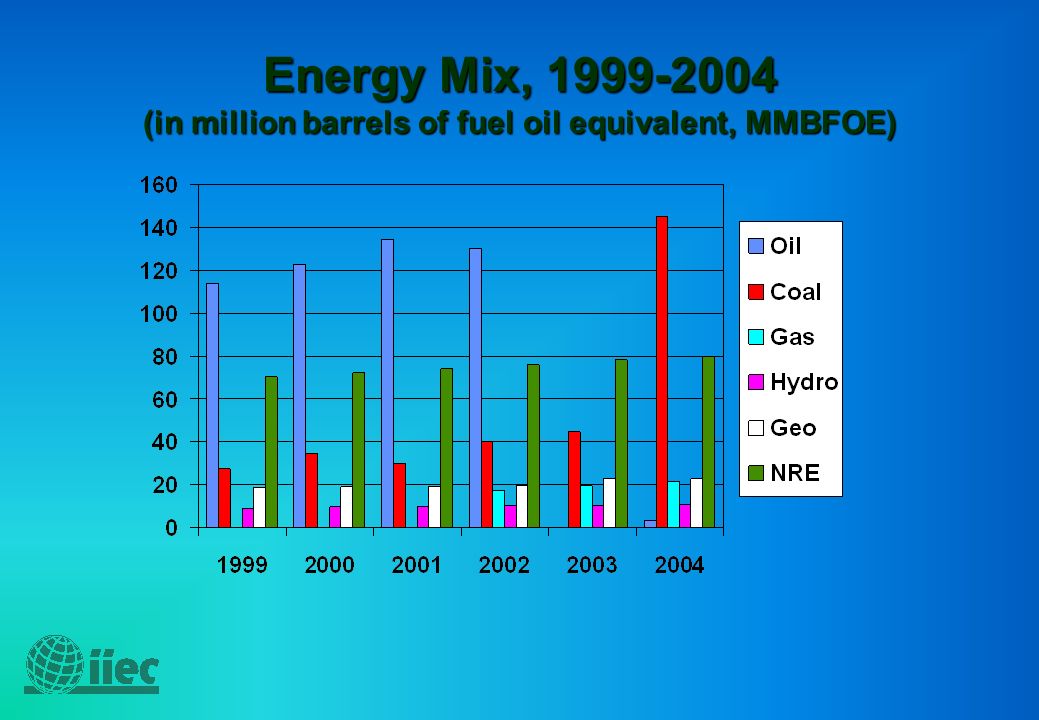 Energy Mix, 1999-2004
(in million barrels of fuel oil equivalent, MMBFOE)

160
140
120
100
80
60
40
20
0

1999
2000
2001
2002
2003
2004

Oil
Coal
Gas
Hydro
Geo
NRE

iiec